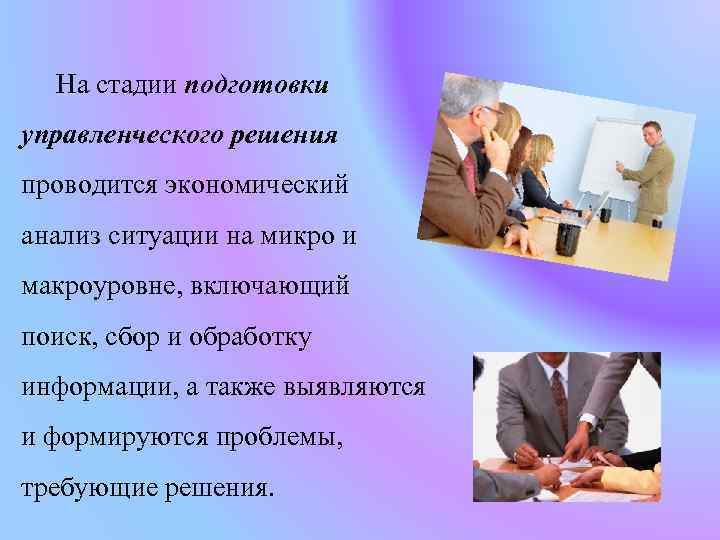 На стадии подготовки управленческого решения проводится экономический анализ ситуации на микро и макроуровне, включающий поиск, сбор и обработку информации, а также выявляются и формируются проблемы, требующие решения.